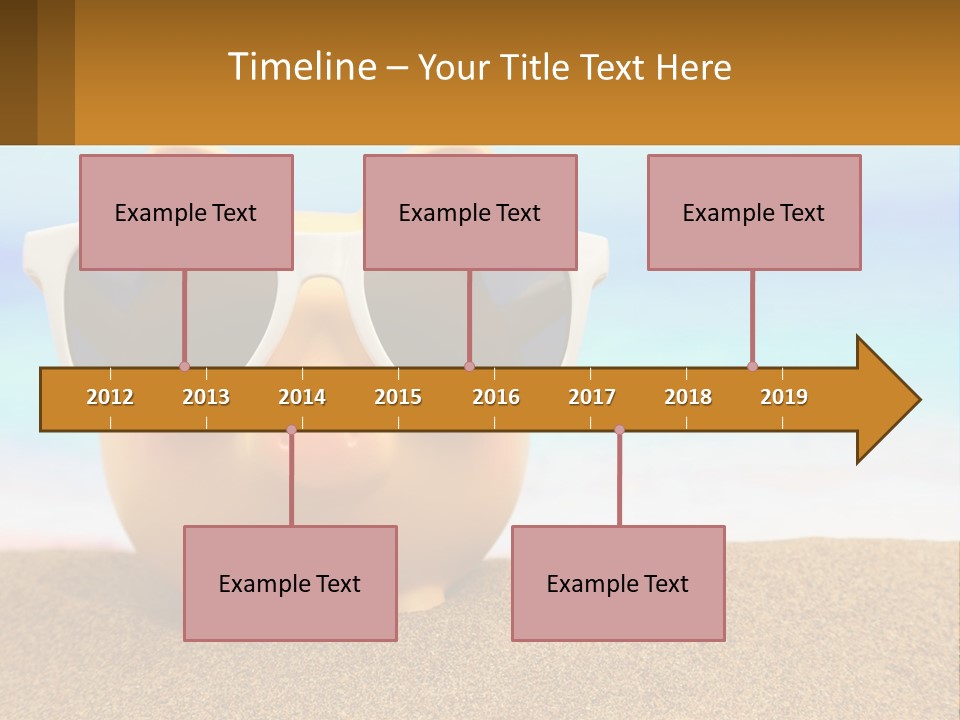 Timeline – Your Title Text Here

Example Text

Example Text

Example Text

2012 2013 2014 2015 2016 2017 2018 2019

Example Text

Example Text